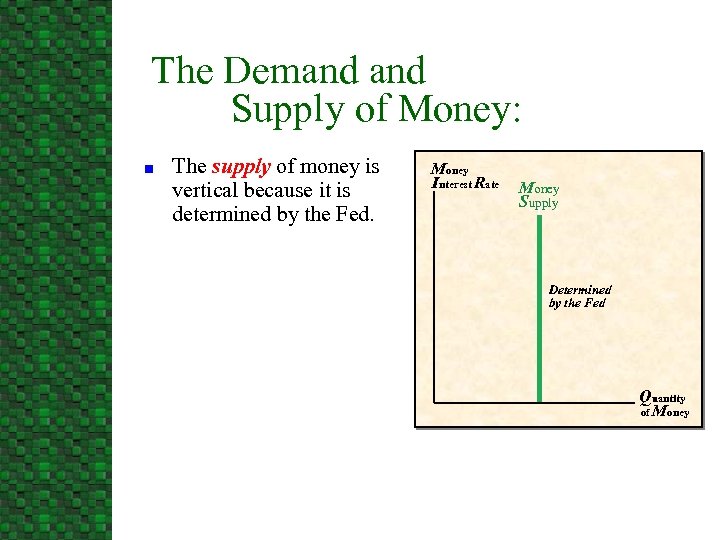 The Demand and Supply of Money:

The supply of money is vertical because it is determined by the Fed.

Money Interest Rate

Money Supply

Determined by the Fed

Quantity of Money